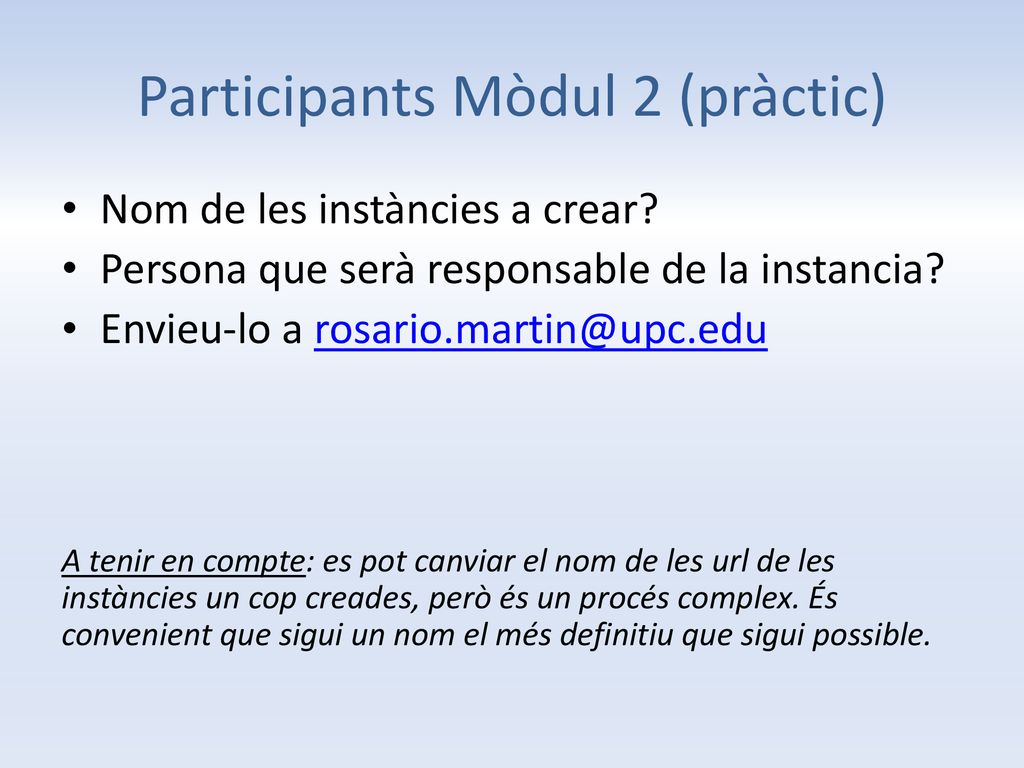 Participants Mòdul 2 (pràctic)

• Nom de les instàncies a crear?
• Persona que serà responsable de la instancia?
• Envieu-lo a rosario.martin@upc.edu

A tenir en compte: es pot canviar el nom de les url de les instàncies un cop creades, però és un procés complex. És convenient que sigui un nom el més definitiu que sigui possible.